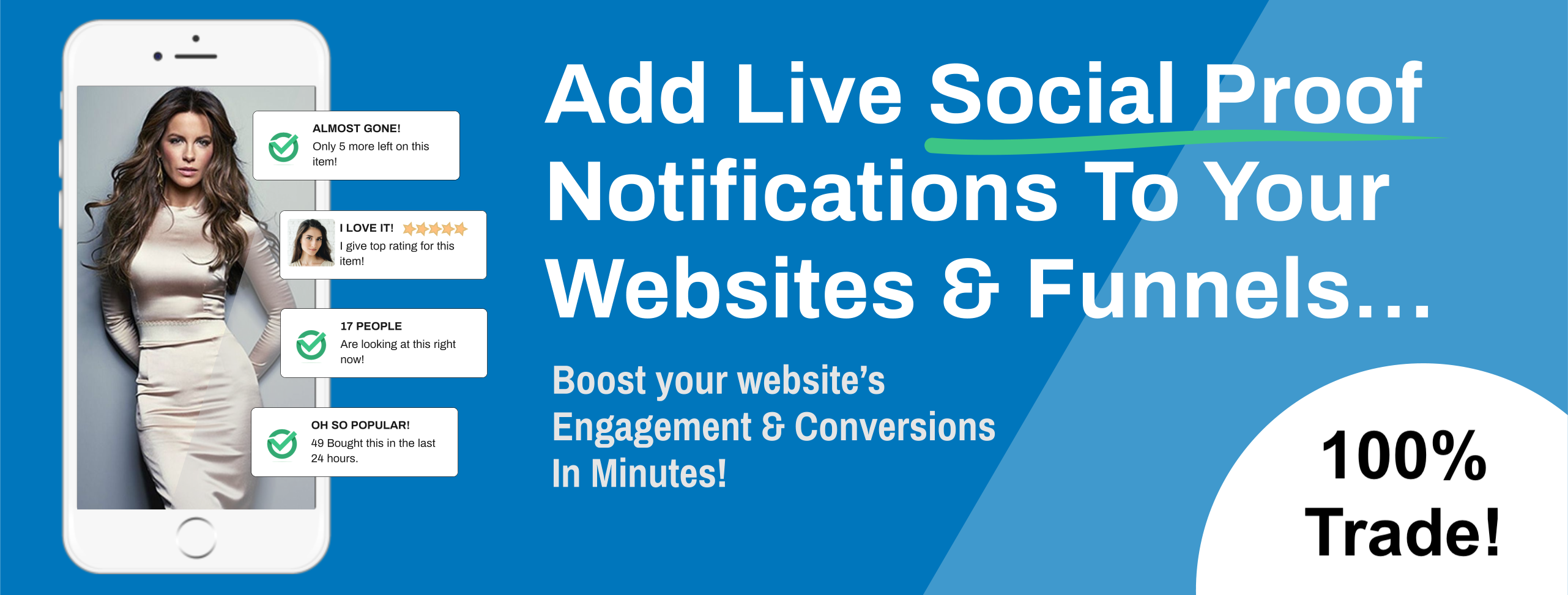 ALMOST GONE!
Only 5 more left on this item!

I LOVE IT!
I give top rating for this item!

17 PEOPLE
Are looking at this right now!

OH SO POPULAR!
49 Bought this in the last 24 hours.

Add Live Social Proof Notifications To Your Websites & Funnels...

Boost your website's Engagement & Conversions In Minutes!

100% Trade!